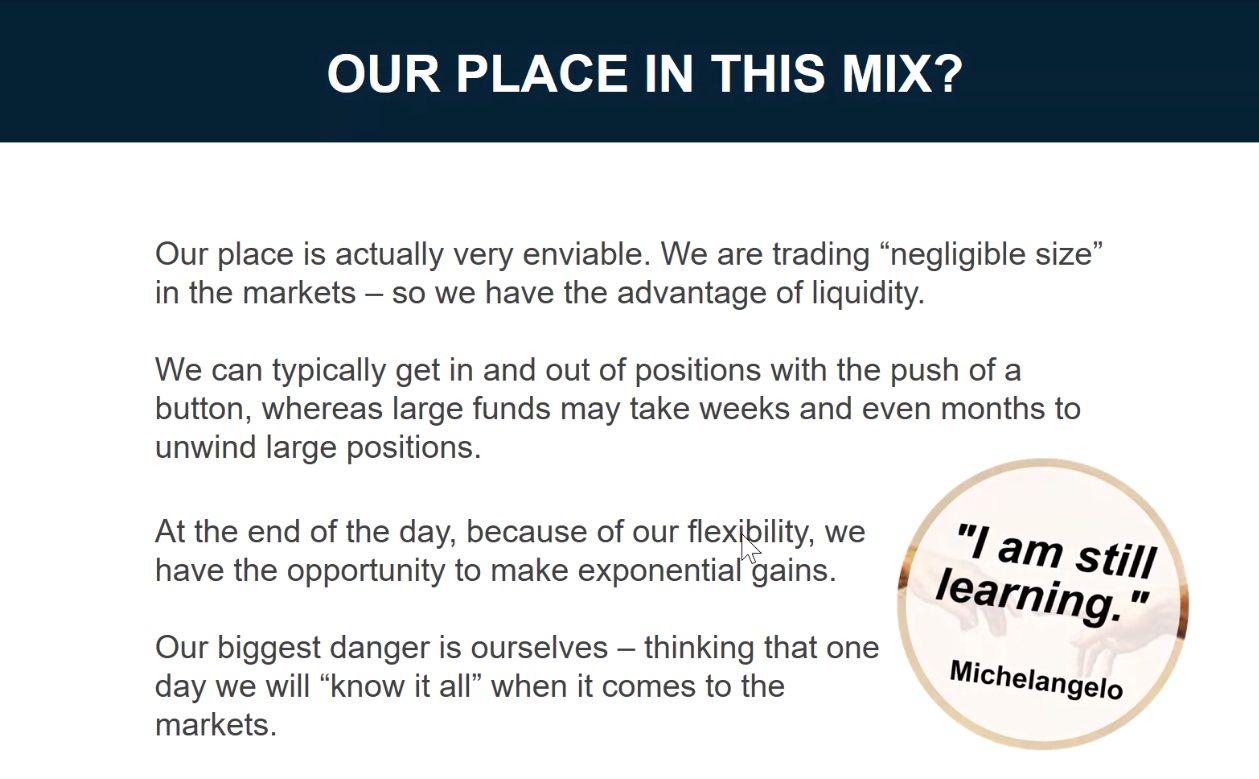 OUR PLACE IN THIS MIX?

Our place is actually very enviable. We are trading “negligible size” in the markets – so we have the advantage of liquidity.

We can typically get in and out of positions with the push of a button, whereas large funds may take weeks and even months to unwind large positions.

At the end of the day, because of our flexibility, we have the opportunity to make exponential gains.

Our biggest danger is ourselves – thinking that one day we will “know it all” when it comes to the markets.

"I am still learning."

Michelangelo